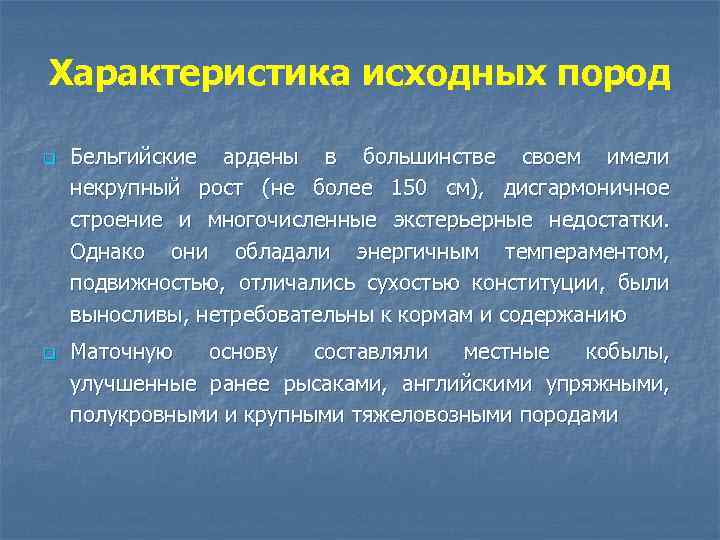 Характеристика исходных пород

Бельгийские ардены в большинстве своем имели некрупный рост (не более 150 см), дисгармоничное строение и многочисленные экстерьерные недостатки. Однако они обладали энергичным темпераментом, подвижностью, отличались сухостью конституции, были выносливы, нетребовательны к кормам и содержанию

Маточную основу составляли местные кобылы, улучшенные ранее рысаками, английскими упряжными, полукровными и крупными тяжеловозными породами